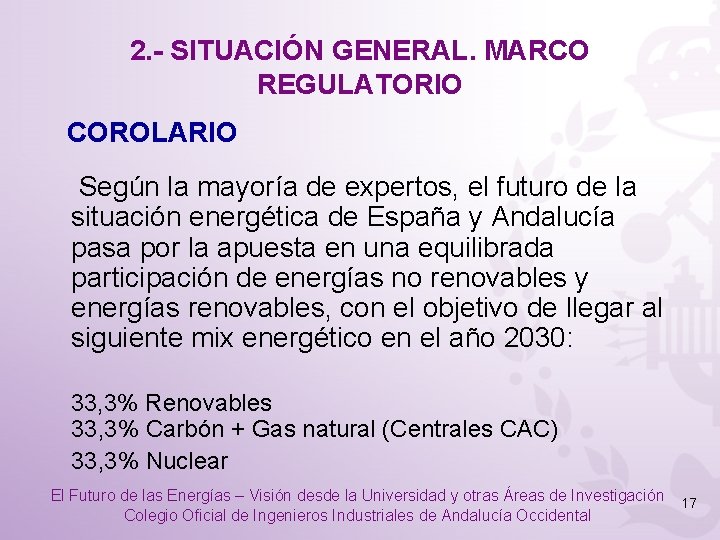 2.- SITUACIÓN GENERAL. MARCO REGULATORIO

COROLARIO

Según la mayoría de expertos, el futuro de la situación energética de España y Andalucía pasa por la apuesta en una equilibrada participación de energías no renovables y energías renovables, con el objetivo de llegar al siguiente mix energético en el año 2030:

33,3% Renovables
33,3% Carbón + Gas natural (Centrales CAC)
33,3% Nuclear

El Futuro de las Energías – Visión desde la Universidad y otras Áreas de Investigación
Colegio Oficial de Ingenieros Industriales de Andalucía Occidental

17